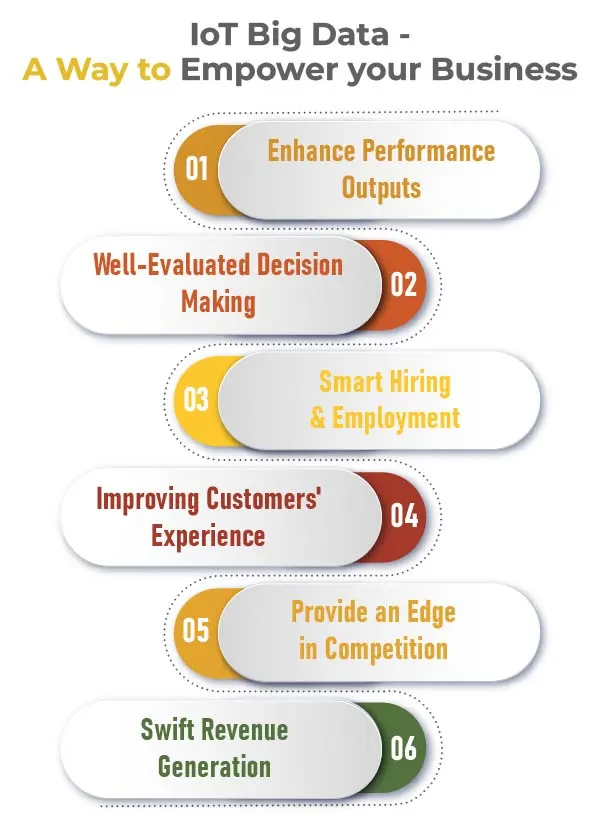 IoT Big Data -
A Way to Empower your Business

01 Enhance Performance Outputs

Well-Evaluated Decision Making 02

03 Smart Hiring & Employment

Improving Customers' Experience 04

05 Provide an Edge in Competition

Swift Revenue Generation 06